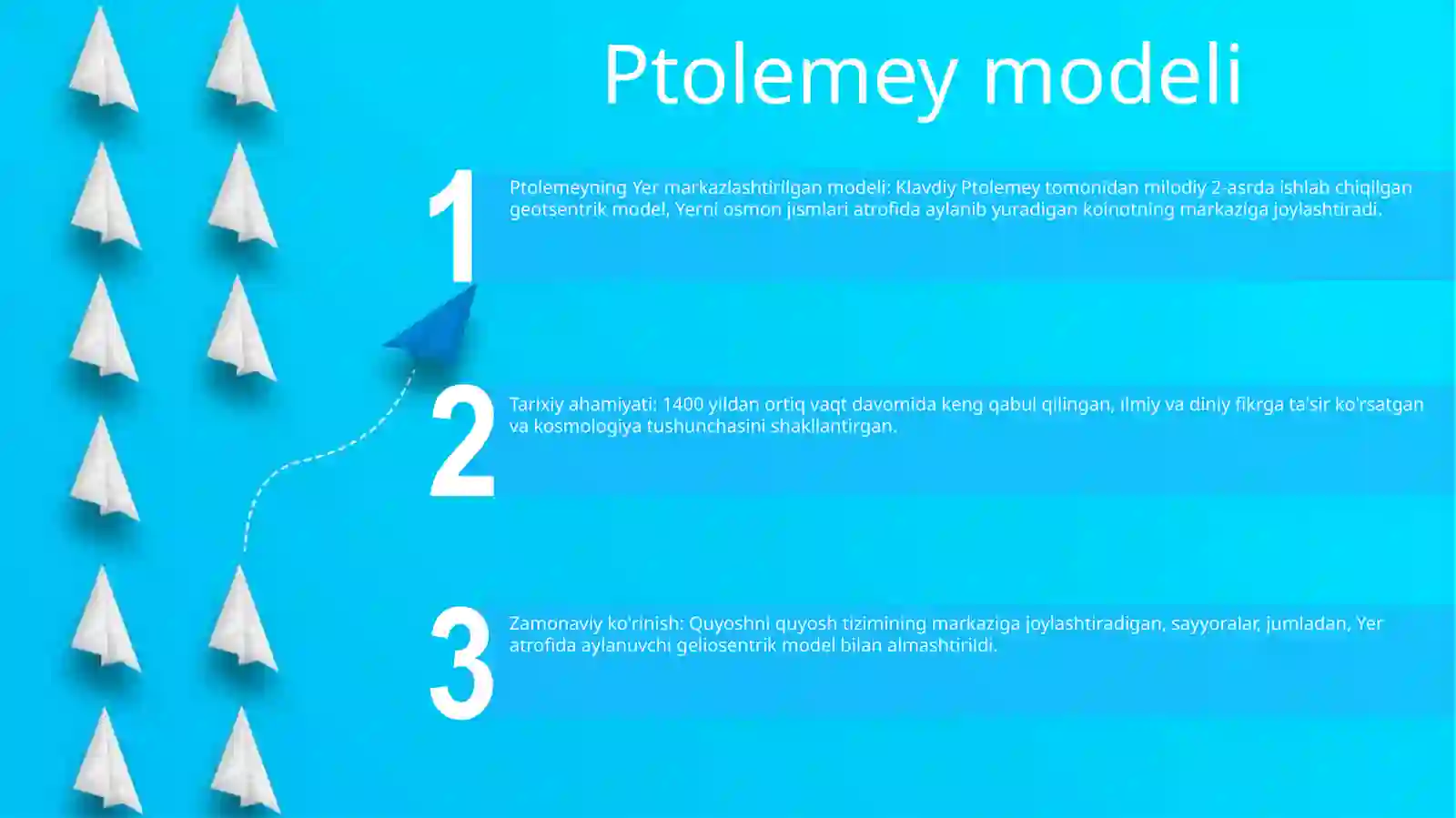 Ptolemey modeli

1

Ptolemeyning Yer markazlashtirilgan modeli: Klavdiy Ptolemey tomonidan milodiy 2-asrda ishlab chiqilgan geotsentrik model, Yerni osmon jismlari atrofida aylanib yuradigan koinotning markaziga joylashtiradi.

2

Tarixiy ahamiyati: 1400 yildan ortiq vaqt davomida keng qabul qilingan, ilmiy va diniy fikrga ta'sir ko'rsatgan va kosmologiya tushunchasini shakllantirgan.

3

Zamonaviy ko'rinish: Quyoshni quyosh tizimining markaziga joylashtiradigan, sayyoralar, jumladan, Yer atrofida aylanuvchi geliosentrik model bilan almashtirildi.